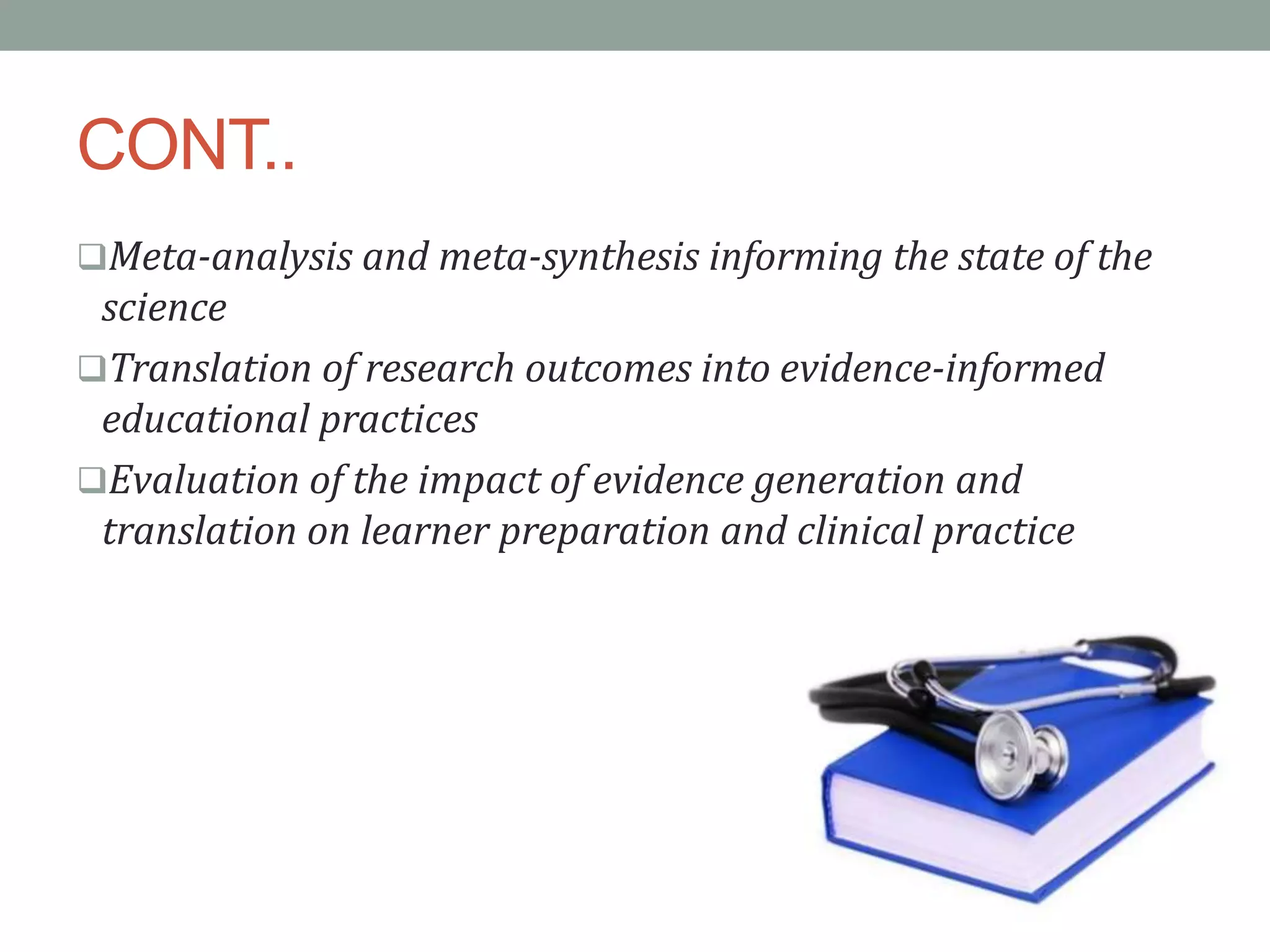 CONT..

❑Meta-analysis and meta-synthesis informing the state of the science

❑Translation of research outcomes into evidence-informed educational practices

❑Evaluation of the impact of evidence generation and translation on learner preparation and clinical practice